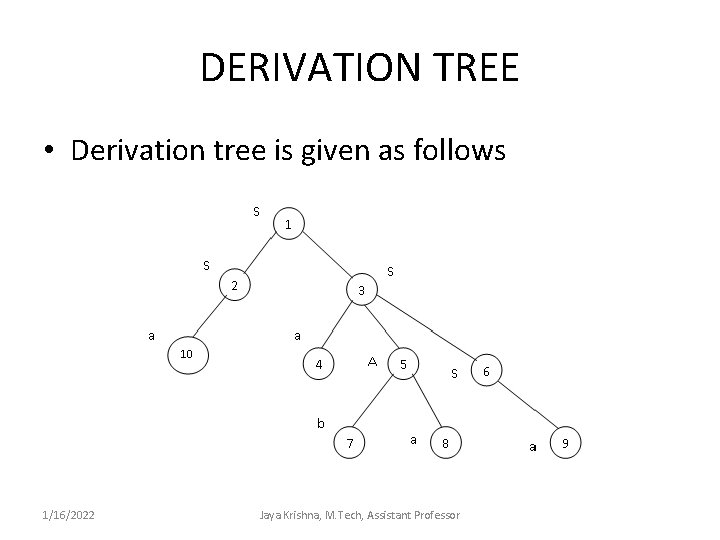 DERIVATION TREE

• Derivation tree is given as follows

S 1

S 2

S 3

a 10

a 4

A 5

S 6

b 7

a 8

a 9

1/16/2022

Jaya Krishna, M.Tech, Assistant Professor